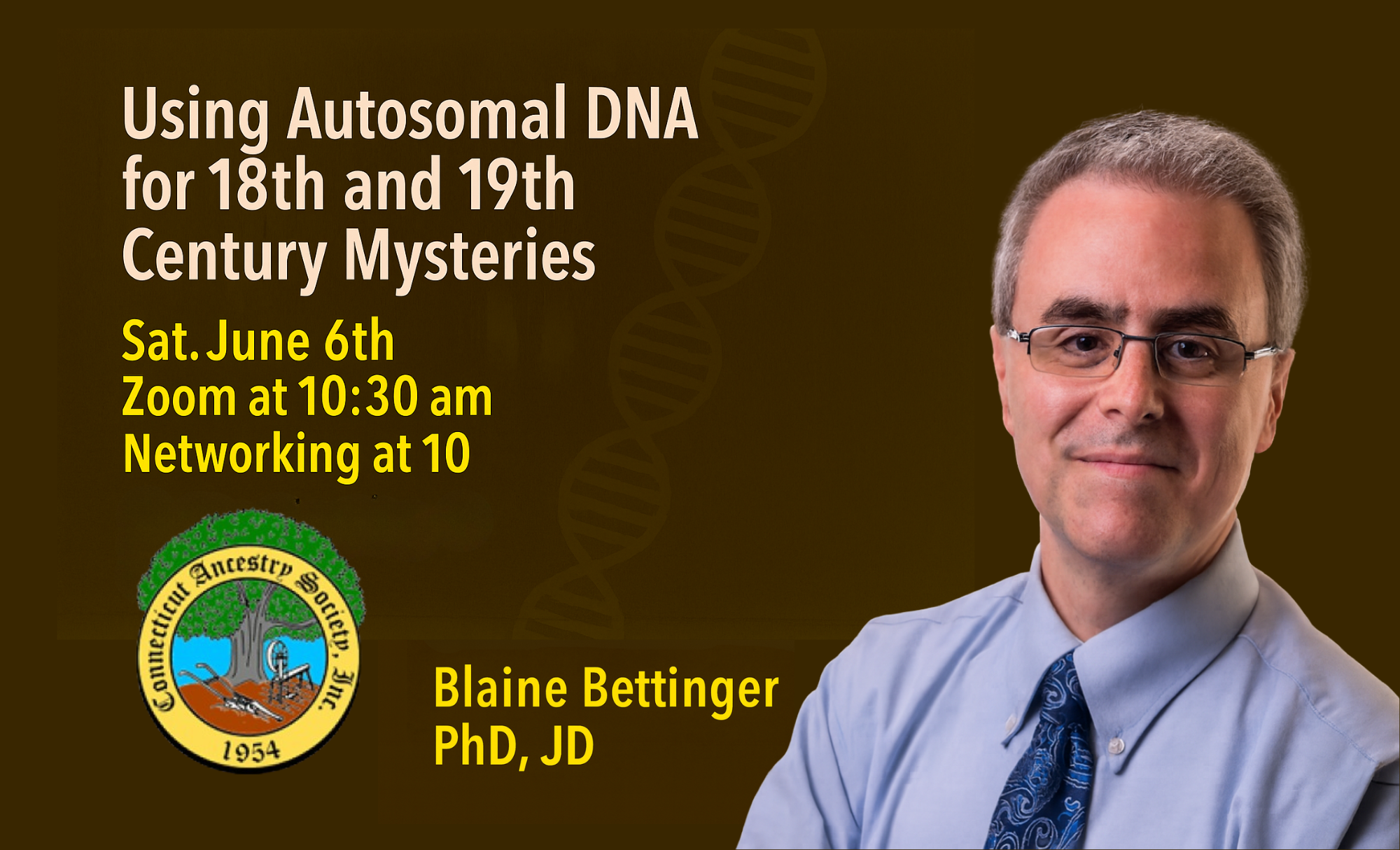 Using Autosomal DNA for 18th and 19th Century Mysteries

Sat. June 6th
Zoom at 10:30 am
Networking at 10

Connecticut Ancestry Society, Inc.
1954

Blaine Bettinger
PhD, JD